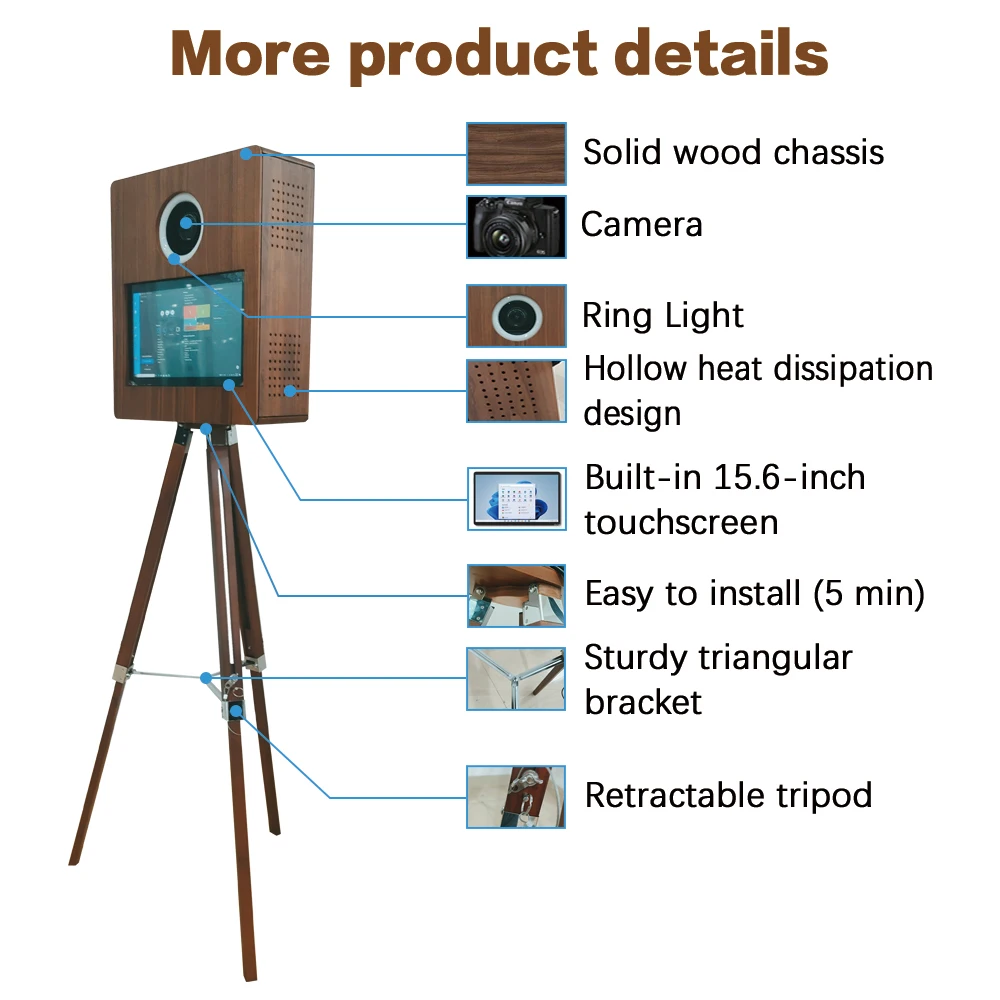 More product details

Solid wood chassis

Camera

Ring Light

Hollow heat dissipation design

Built-in 15.6-inch touchscreen

Easy to install (5 min)

Sturdy triangular bracket

Retractable tripod